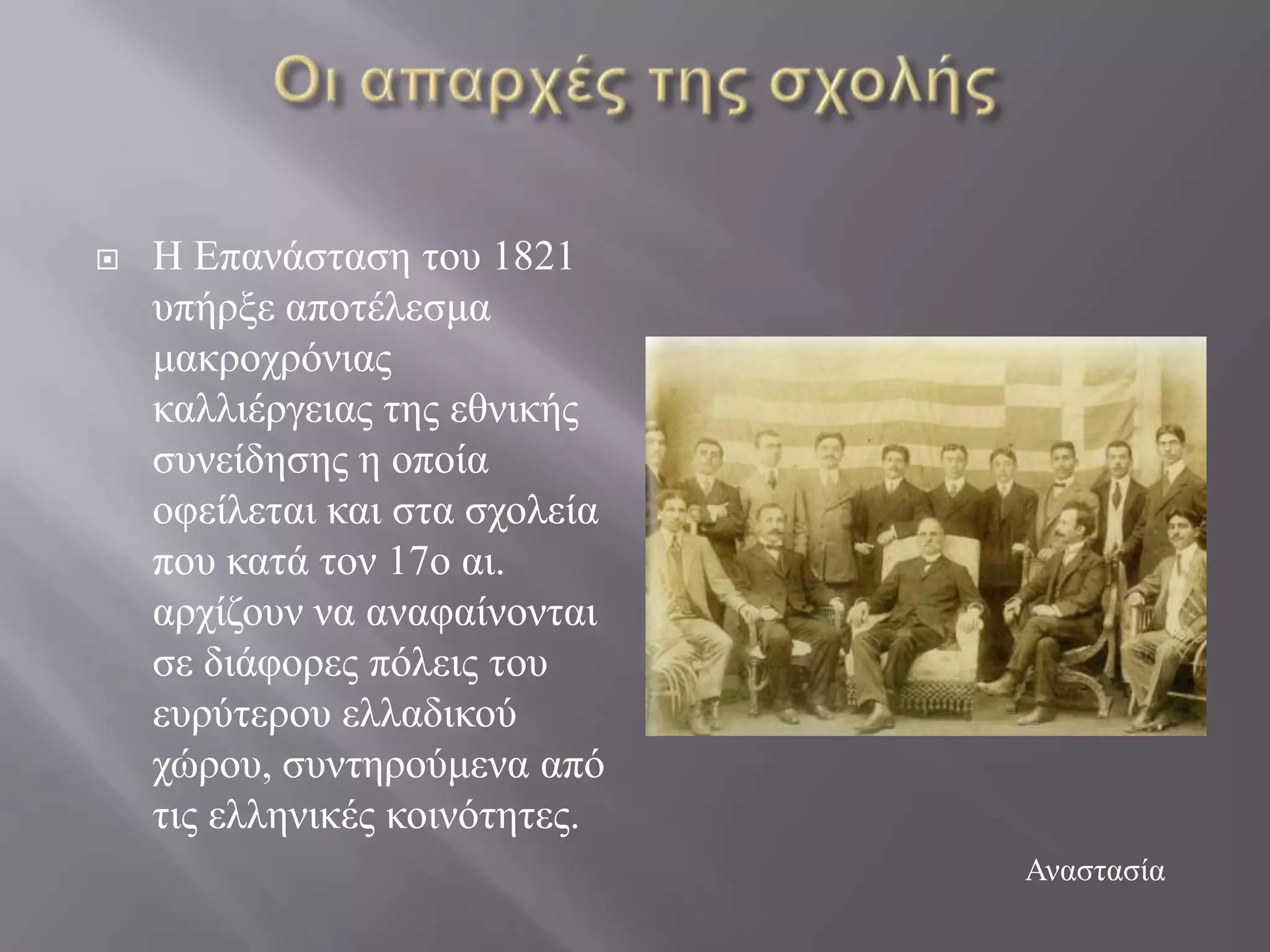 Οι απαρχές της σχολής

Η Επανάσταση του 1821 υπήρξε αποτέλεσμα μακροχρόνιας καλλιέργειας της εθνικής συνείδησης η οποία οφείλεται και στα σχολεία που κατά τον 17ο αι. αρχίζουν να αναφαίνονται σε διάφορες πόλεις του ευρύτερου ελλαδικού χώρου, συντηρούμενα από τις ελληνικές κοινότητες.

Αναστασία